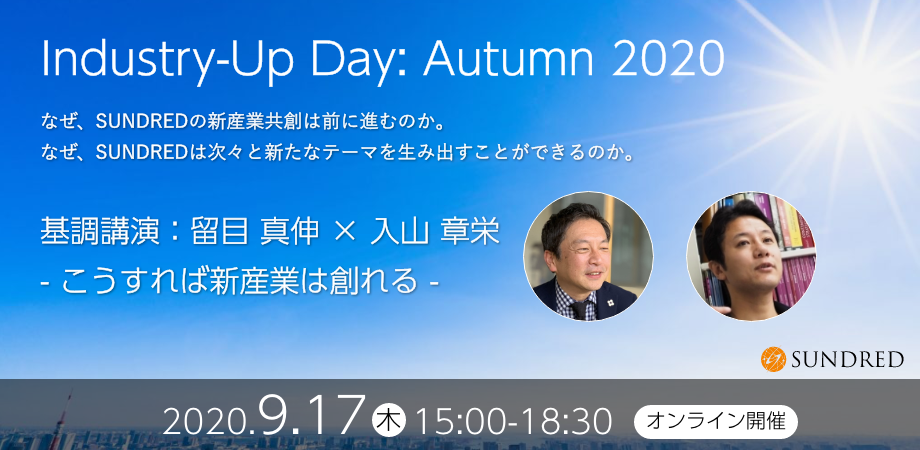 Industry-Up Day: Autumn 2020

なぜ、SUNDREDの新産業共創は前に進むのか。
なぜ、SUNDREDは次々と新たなテーマを生み出すことができるのか。

基調講演：留目 真伸 × 入山 章栄
- こうすれば新産業は創れる -

SUNDRED

2020.9.17 木 15:00-18:30 オンライン開催